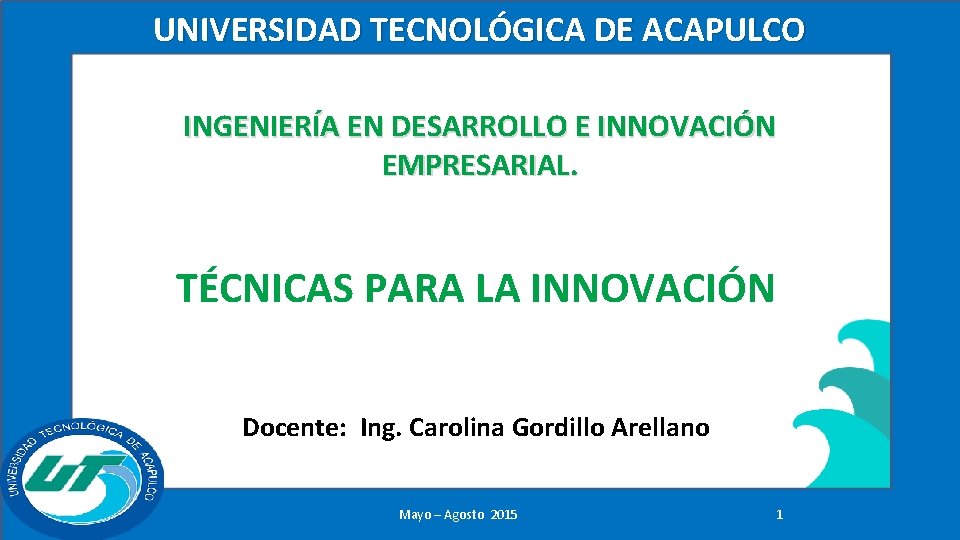 UNIVERSIDAD TECNOLÓGICA DE ACAPULCO

INGENIERÍA EN DESARROLLO E INNOVACIÓN EMPRESARIAL.

TÉCNICAS PARA LA INNOVACIÓN

Docente: Ing. Carolina Gordillo Arellano

UNIVERSIDAD TECNOLÓGICA DE ACAPULCO

UT

Mayo – Agosto 2015

1